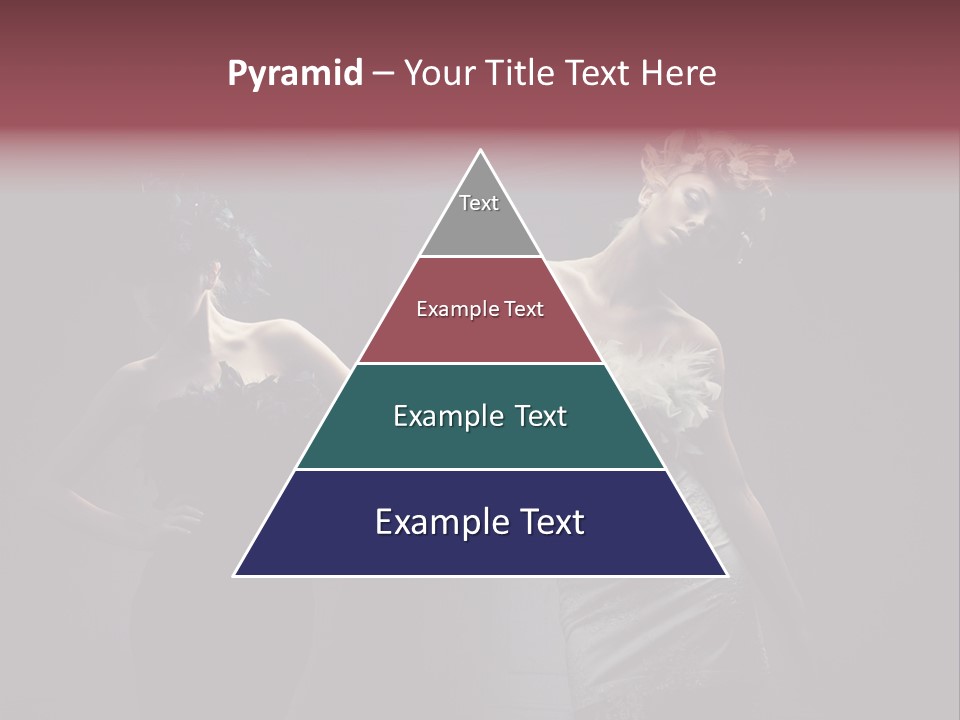 Pyramid – Your Title Text Here

Text

Example Text

Example Text

Example Text